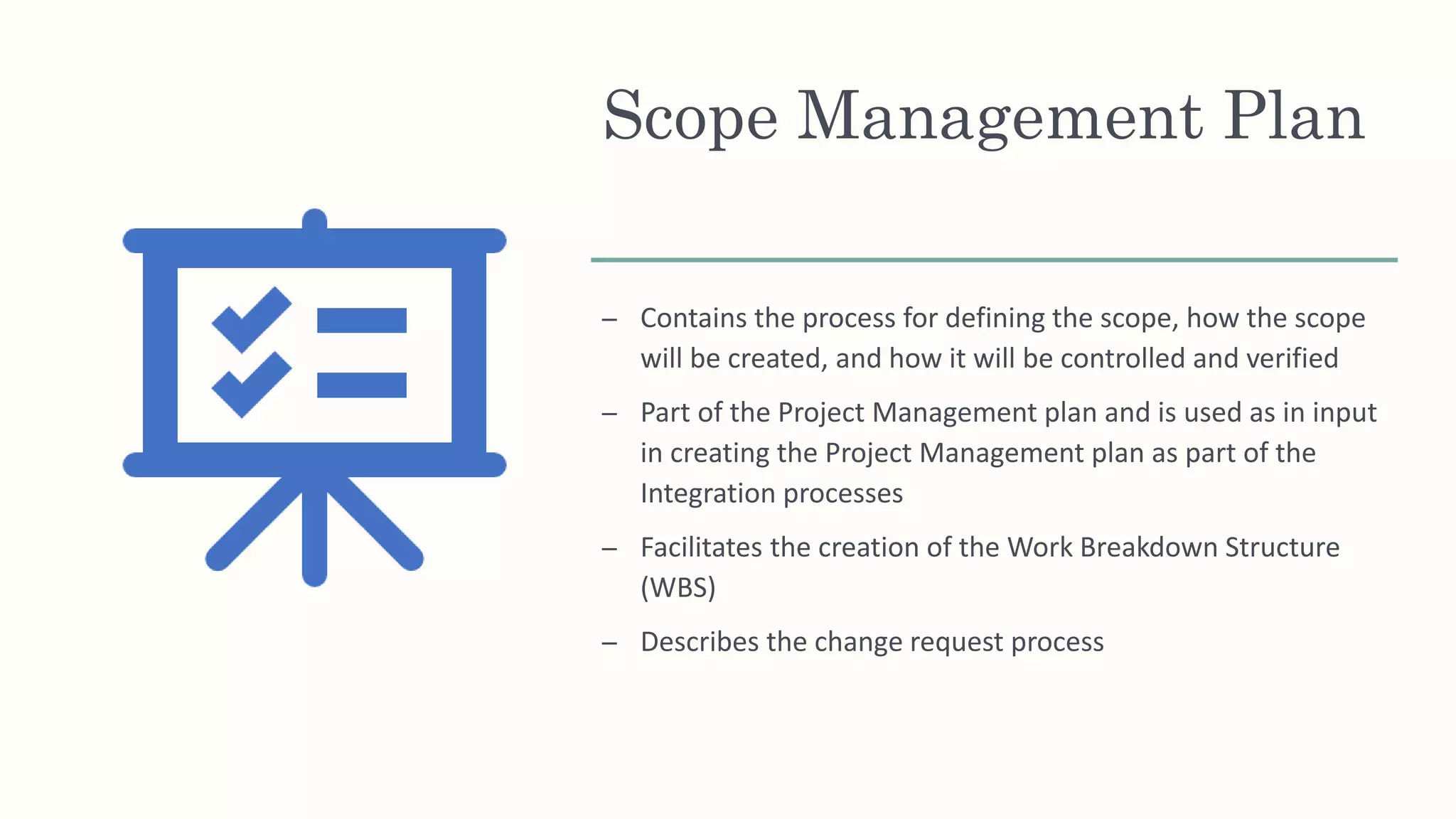 Scope Management Plan

– Contains the process for defining the scope, how the scope will be created, and how it will be controlled and verified

– Part of the Project Management plan and is used as in input in creating the Project Management plan as part of the Integration processes

– Facilitates the creation of the Work Breakdown Structure (WBS)

– Describes the change request process